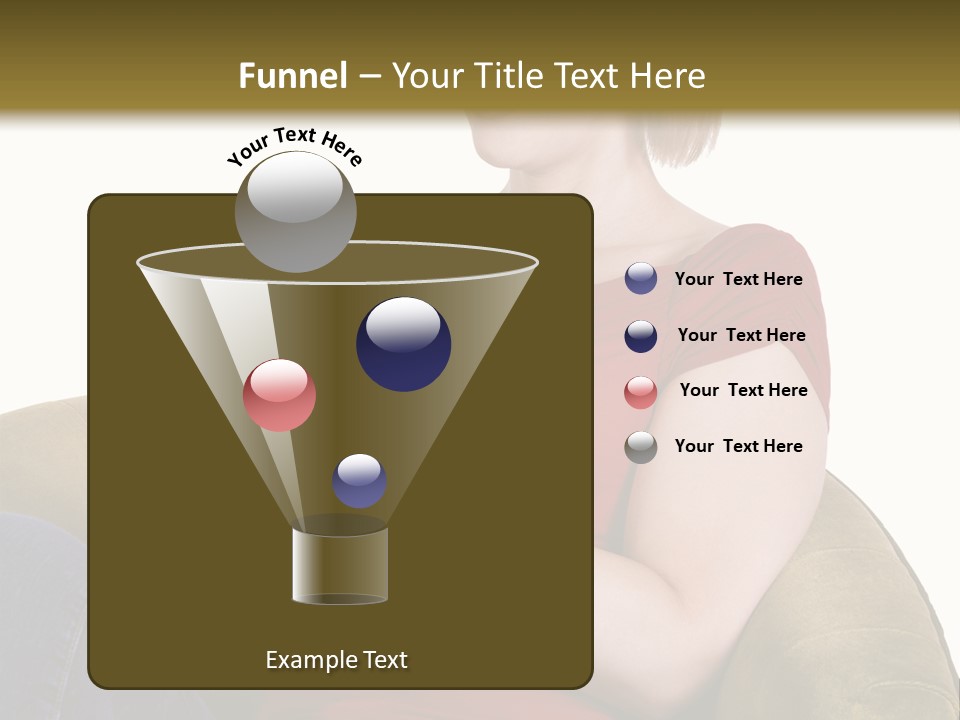 Funnel – Your Title Text Here

Your Text Here

Your Text Here

Your Text Here

Your Text Here

Your Text Here

Example Text